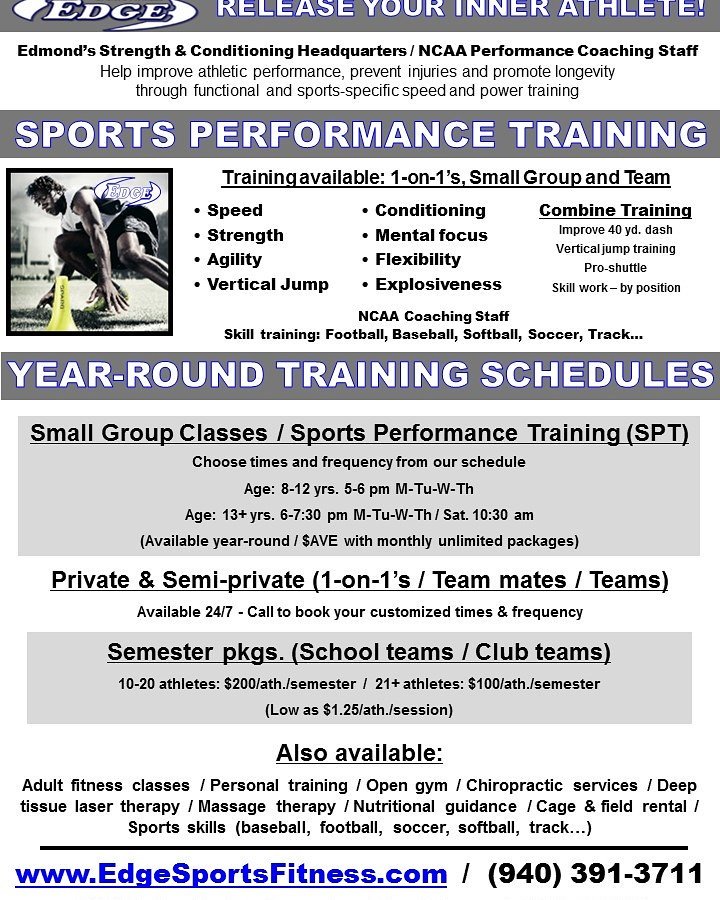 EDGE RELEASE YOUR INNER ATHLETE!

Edmond's Strength & Conditioning Headquarters / NCAA Performance Coaching Staff
Help improve athletic performance, prevent injuries and promote longevity through functional and sports-specific speed and power training

SPORTS PERFORMANCE TRAINING

EDGE

Training available: 1-on-1's, Small Group and Team

• Speed
• Strength
• Agility
• Vertical Jump

• Conditioning
• Mental focus
• Flexibility
• Explosiveness

Combine Training
Improve 40 yd. dash
Vertical jump training
Pro-shuttle
Skill work – by position

NCAA Coaching Staff
Skill training: Football, Baseball, Softball, Soccer, Track...

YEAR-ROUND TRAINING SCHEDULES

Small Group Classes / Sports Performance Training (SPT)
Choose times and frequency from our schedule
Age: 8-12 yrs. 5-6 pm M-Tu-W-Th
Age: 13+ yrs. 6-7:30 pm M-Tu-W-Th / Sat. 10:30 am
(Available year-round / $AVE with monthly unlimited packages)

Private & Semi-private (1-on-1's / Team mates / Teams)
Available 24/7 - Call to book your customized times & frequency

Semester pkgs. (School teams / Club teams)
10-20 athletes: $200/ath./semester / 21+ athletes: $100/ath./semester
(Low as $1.25/ath./session)

Also available:
Adult fitness classes / Personal training / Open gym / Chiropractic services / Deep tissue laser therapy / Massage therapy / Nutritional guidance / Cage & field rental / Sports skills (baseball, football, soccer, softball, track...)

www.EdgeSportsFitness.com / (940) 391-3711